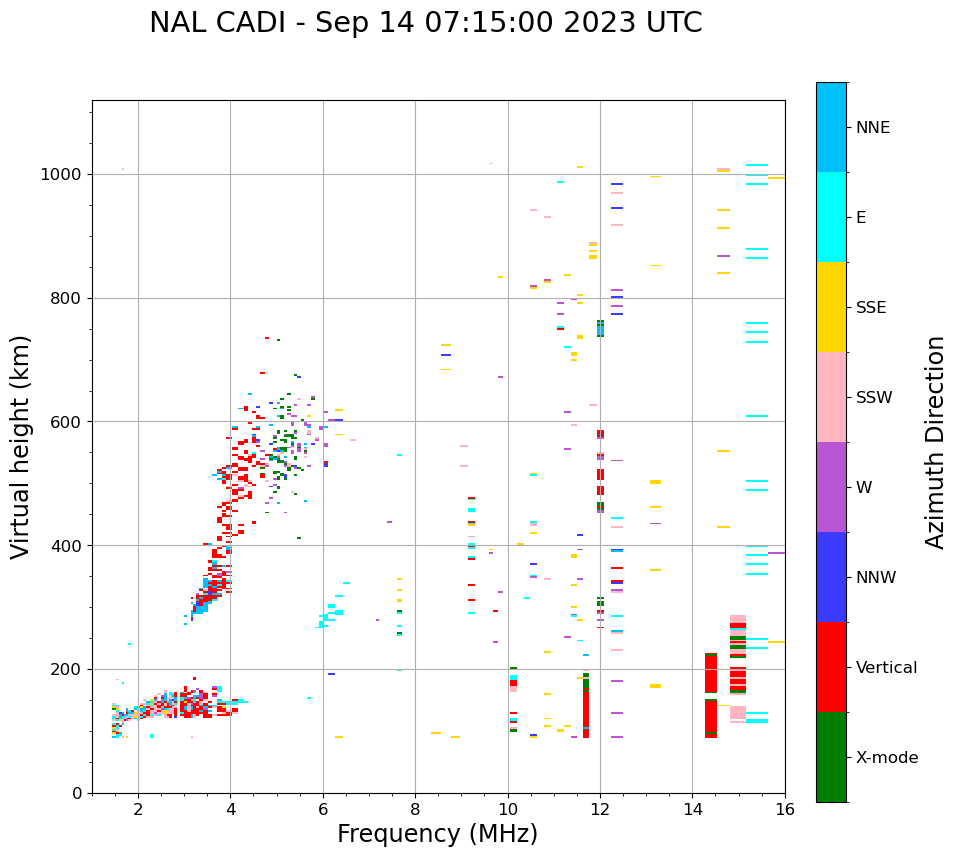 NAL CADI - Sep 14 07:15:00 2023 UTC

Virtual height (km)

1000
800
600
400
200
0

2
4
6
8
10
12
14
16

Frequency (MHz)

NNE
E
SSE
SSW
W
NNW
Vertical
X-mode

Azimuth Direction